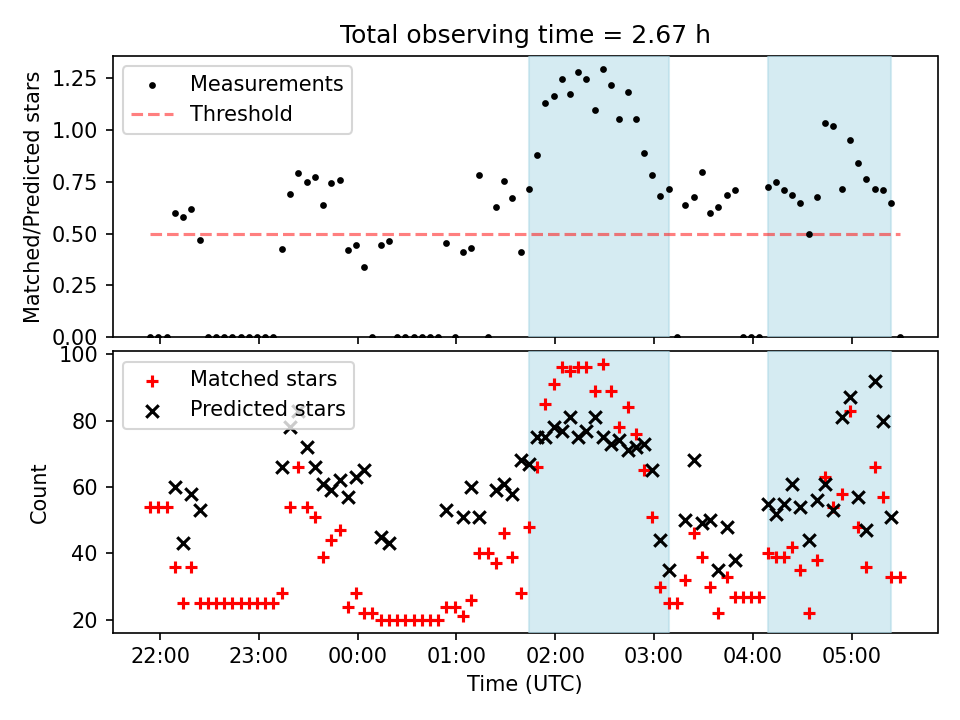 Total observing time = 2.67 h

Measurements
Threshold

Matched/Predicted stars

1.25
1.00
0.75
0.50
0.25
0.00

Matched stars
Predicted stars

Count

100
80
60
40
20

22:00
23:00
00:00
01:00
02:00
03:00
04:00
05:00

Time (UTC)